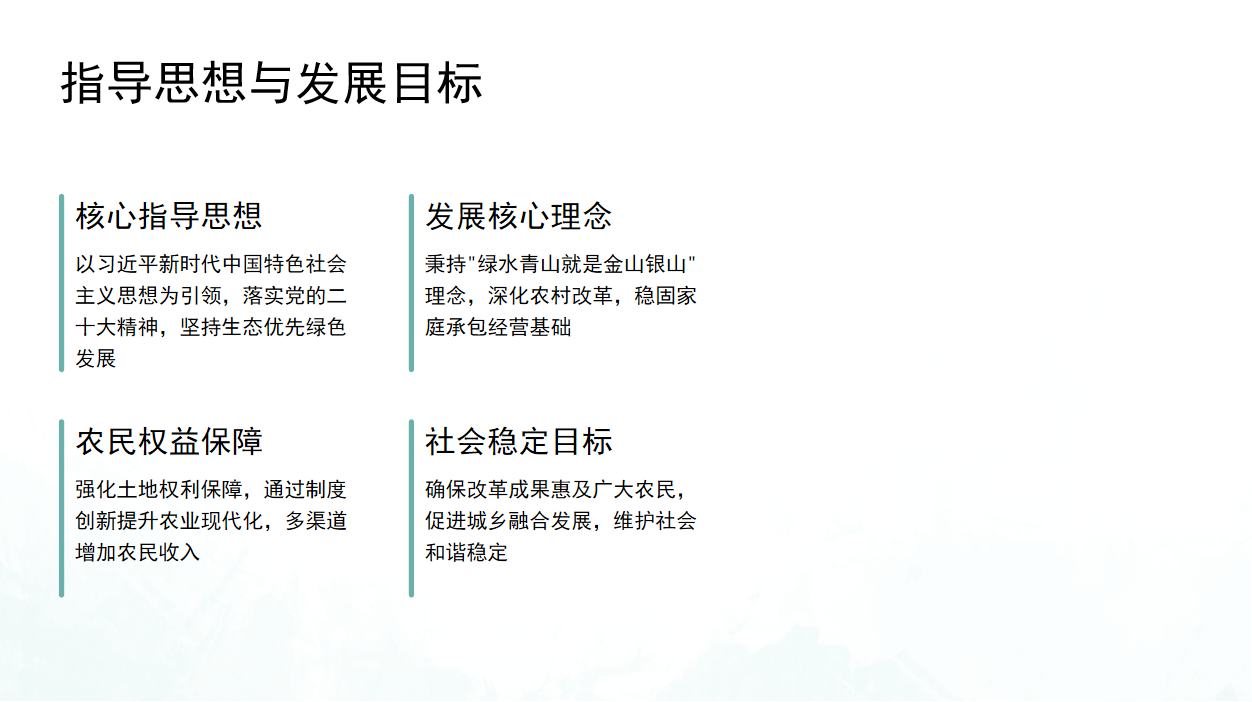 指导思想与发展目标

核心指导思想

以习近平新时代中国特色社会主义思想为引领，落实党的二十大精神，坚持生态优先绿色发展

发展核心理念

秉持"绿水青山就是金山银山"理念，深化农村改革，稳固家庭承包经营基础

农民权益保障

强化土地权利保障，通过制度创新提升农业现代化，多渠道增加农民收入

社会稳定目标

确保改革成果惠及广大农民，促进城乡融合发展，维护社会和谐稳定